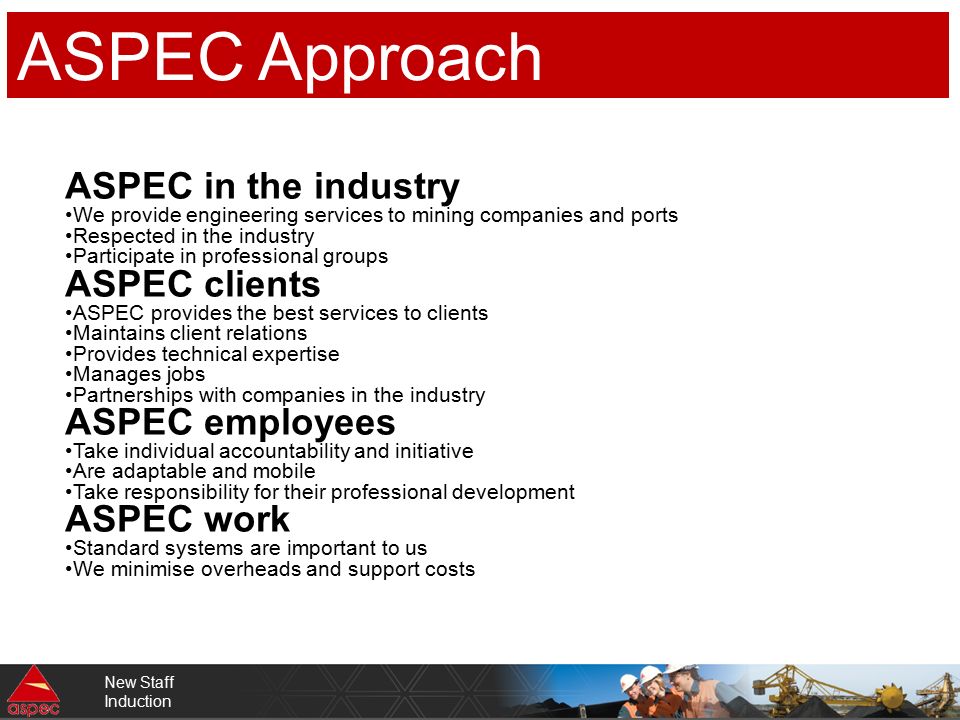 ASPEC Approach

ASPEC in the industry
•We provide engineering services to mining companies and ports
•Respected in the industry
•Participate in professional groups

ASPEC clients
•ASPEC provides the best services to clients
•Maintains client relations
•Provides technical expertise
•Manages jobs
•Partnerships with companies in the industry

ASPEC employees
•Take individual accountability and initiative
•Are adaptable and mobile
•Take responsibility for their professional development

ASPEC work
•Standard systems are important to us
•We minimise overheads and support costs

aspec

New Staff Induction